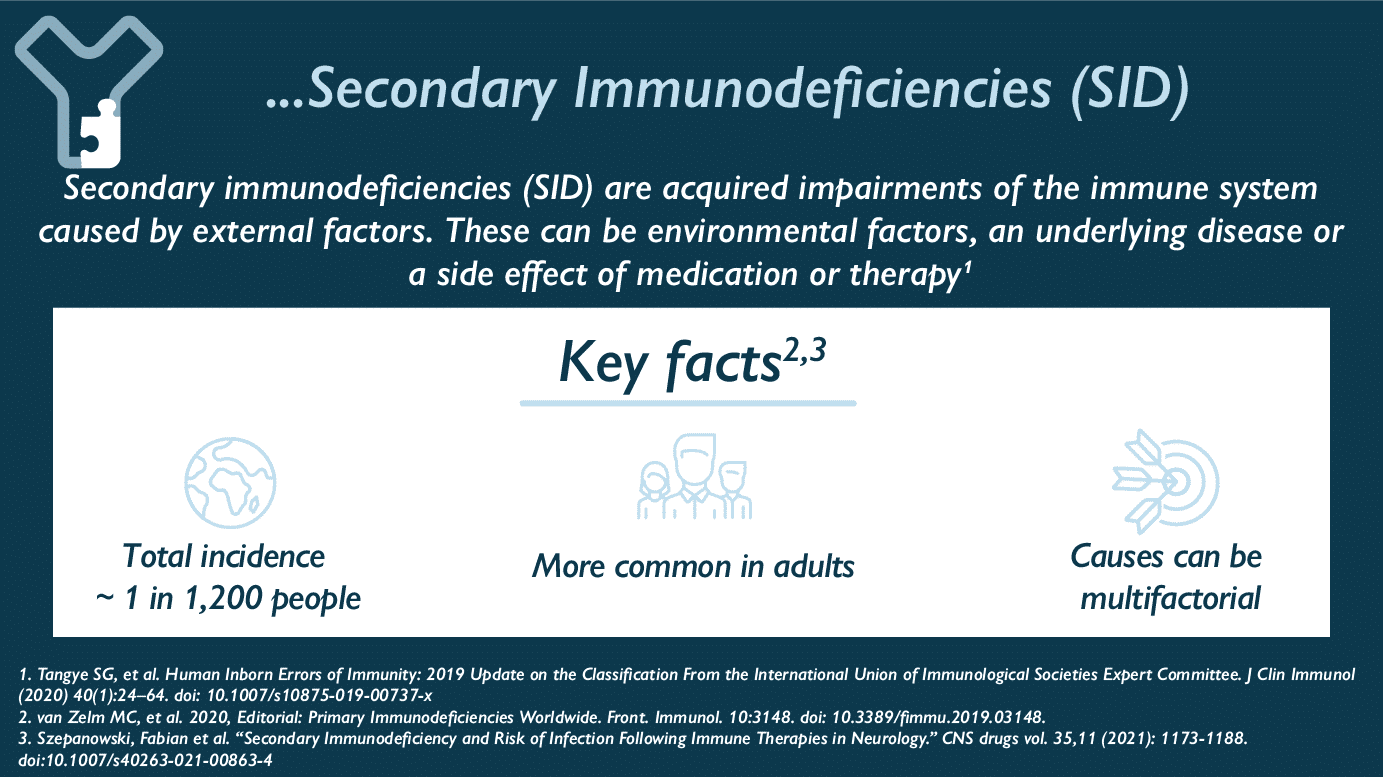 ...Secondary Immunodeficiencies (SID)

Secondary immunodeficiencies (SID) are acquired impairments of the immune system caused by external factors. These can be environmental factors, an underlying disease or a side effect of medication or therapy$^1$

Key facts$^{2,3}$

Total incidence ~ 1 in 1,200 people

More common in adults

Causes can be multifactorial

1. Tangye SG, et al. Human Inborn Errors of Immunity: 2019 Update on the Classification From the International Union of Immunological Societies Expert Committee. J Clin Immunol (2020) 40(1):24–64. doi: 10.1007/s10875-019-00737-x
2. van Zelm MC, et al. 2020, Editorial: Primary Immunodeficiencies Worldwide. Front. Immunol. 10:3148. doi: 10.3389/fimmu.2019.03148.
3. Szepanowski, Fabian et al. "Secondary Immunodeficiency and Risk of Infection Following Immune Therapies in Neurology." CNS drugs vol. 35,11 (2021): 1173-1188. doi:10.1007/s40263-021-00863-4